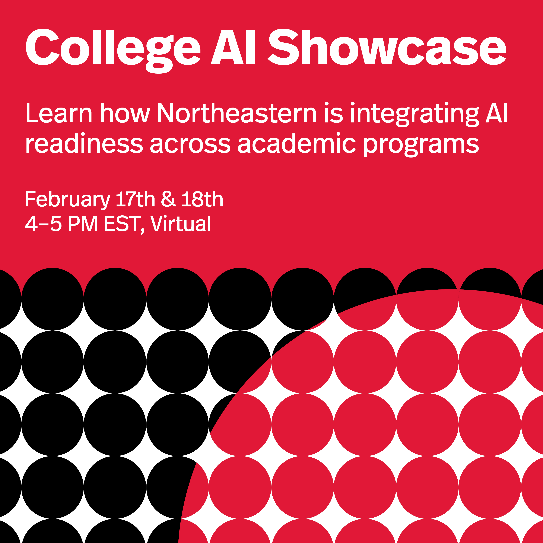 College AI Showcase

Learn how Northeastern is integrating AI readiness across academic programs

February 17th & 18th
4–5 PM EST, Virtual